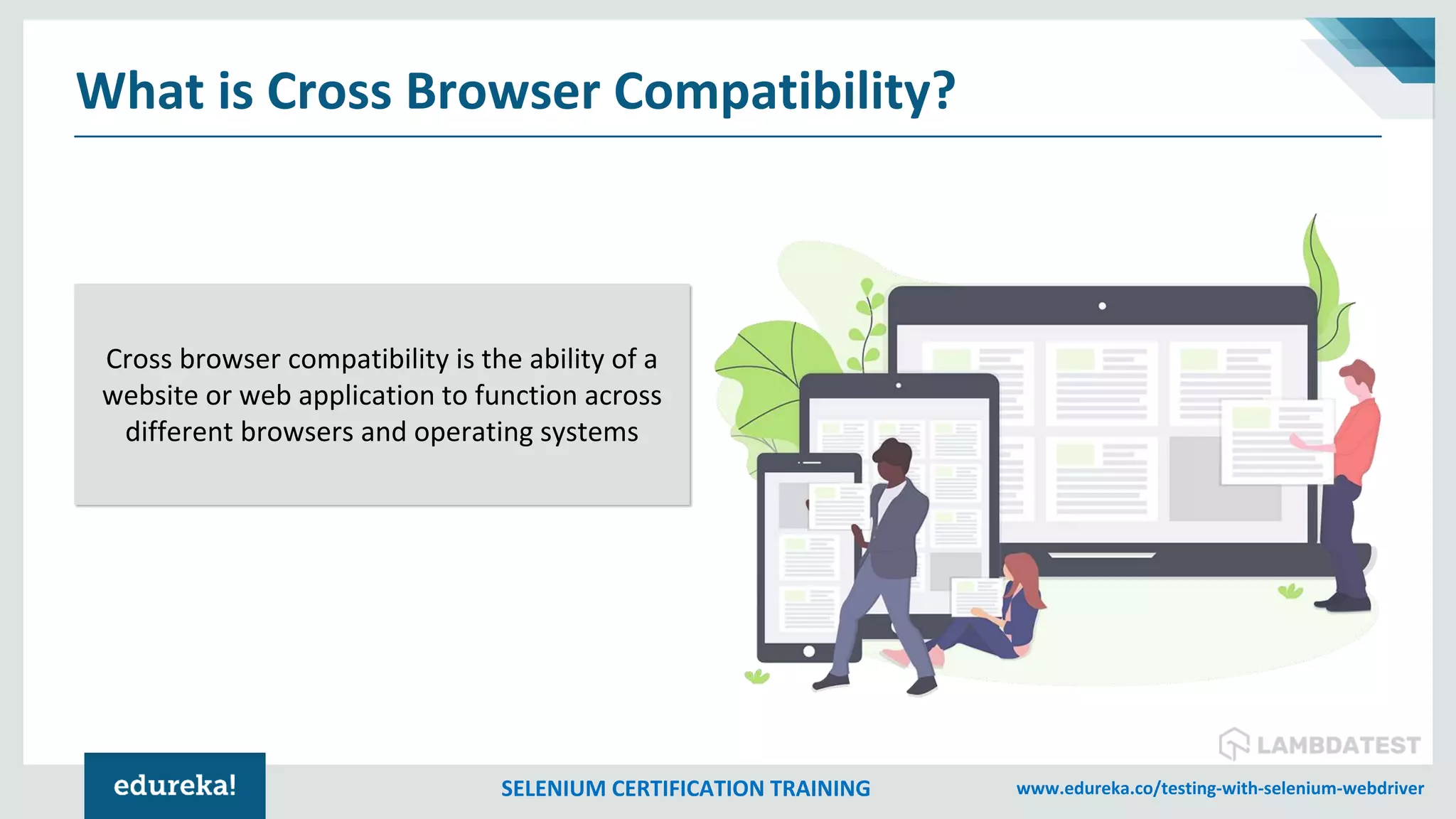 What is Cross Browser Compatibility?

Cross browser compatibility is the ability of a website or web application to function across different browsers and operating systems

LAMBDATEST

edureka!

SELENIUM CERTIFICATION TRAINING

www.edureka.co/testing-with-selenium-webdriver